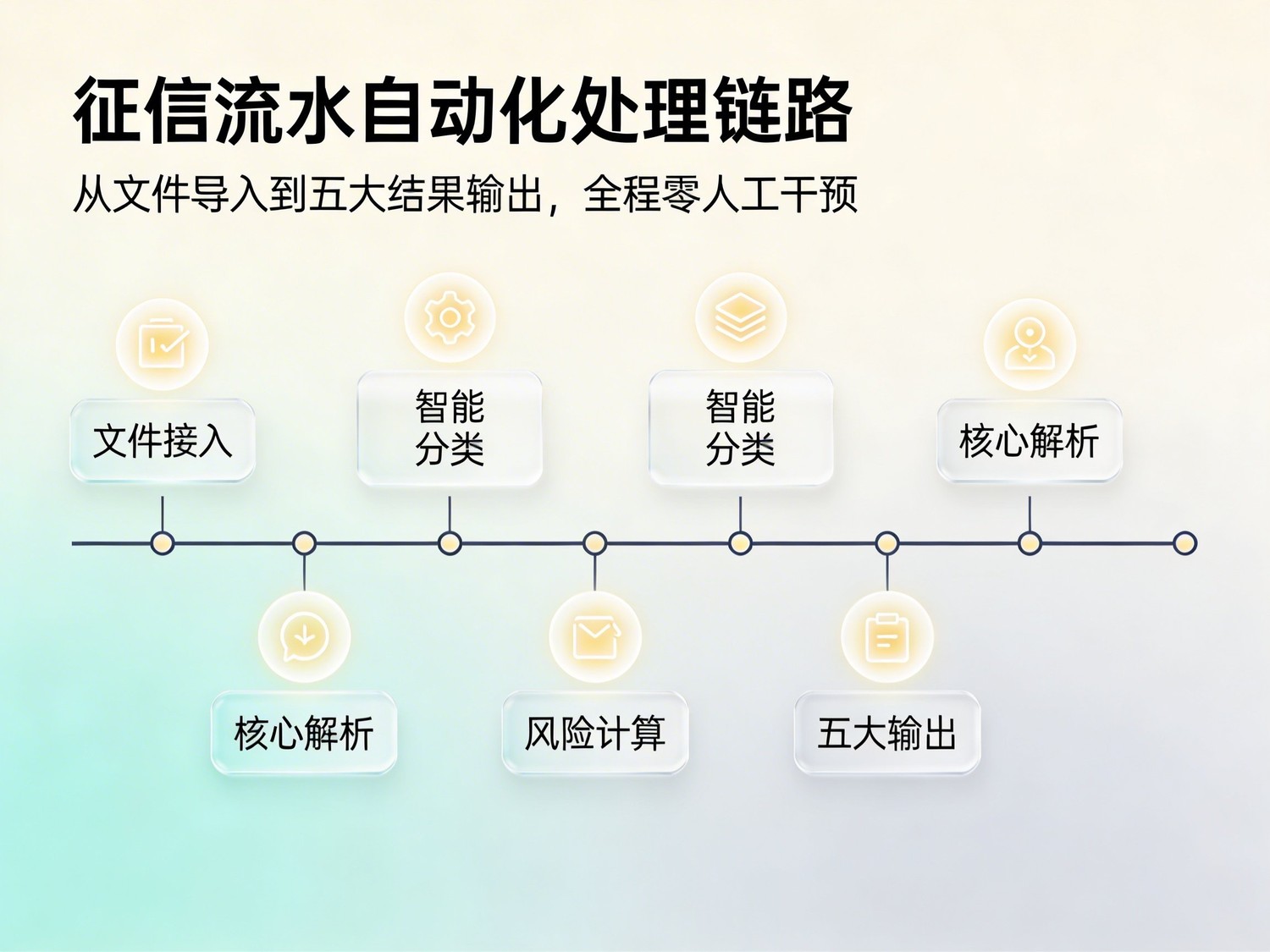 征信流水自动化处理链路

从文件导入到五大结果输出，全程零人工干预

文件接入

核心解析

智能分类

风险计算

智能分类

五大输出

核心解析